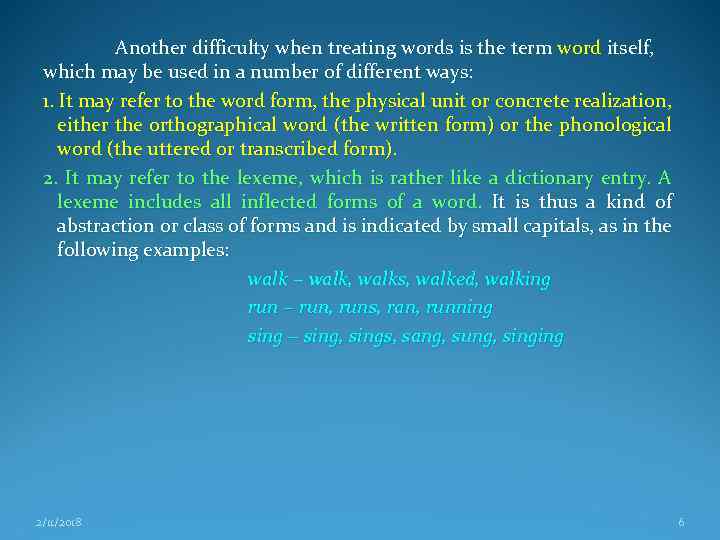 Another difficulty when treating words is the term word itself, which may be used in a number of different ways:

1. It may refer to the word form, the physical unit or concrete realization, either the orthographical word (the written form) or the phonological word (the uttered or transcribed form).

2. It may refer to the lexeme, which is rather like a dictionary entry. A lexeme includes all inflected forms of a word. It is thus a kind of abstraction or class of forms and is indicated by small capitals, as in the following examples:

walk – walk, walks, walked, walking

run – run, runs, ran, running

sing – sing, sings, sang, sung, singing

2/11/2018

6